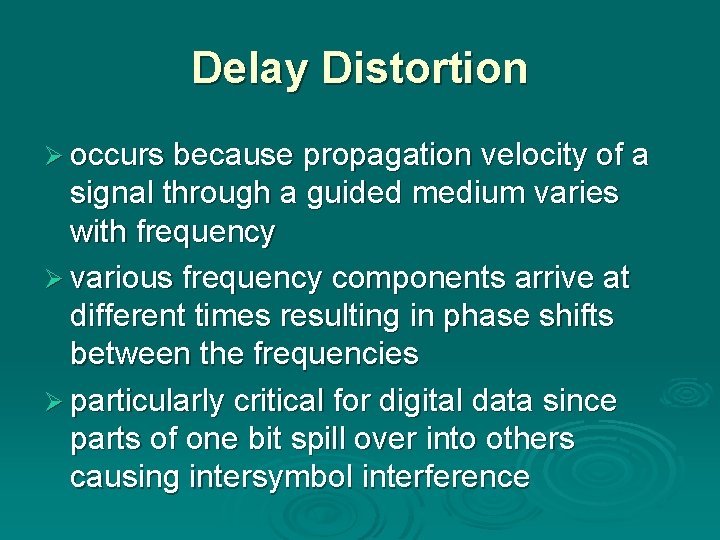 Delay Distortion

➢ occurs because propagation velocity of a signal through a guided medium varies with frequency

➢ various frequency components arrive at different times resulting in phase shifts between the frequencies

➢ particularly critical for digital data since parts of one bit spill over into others causing intersymbol interference